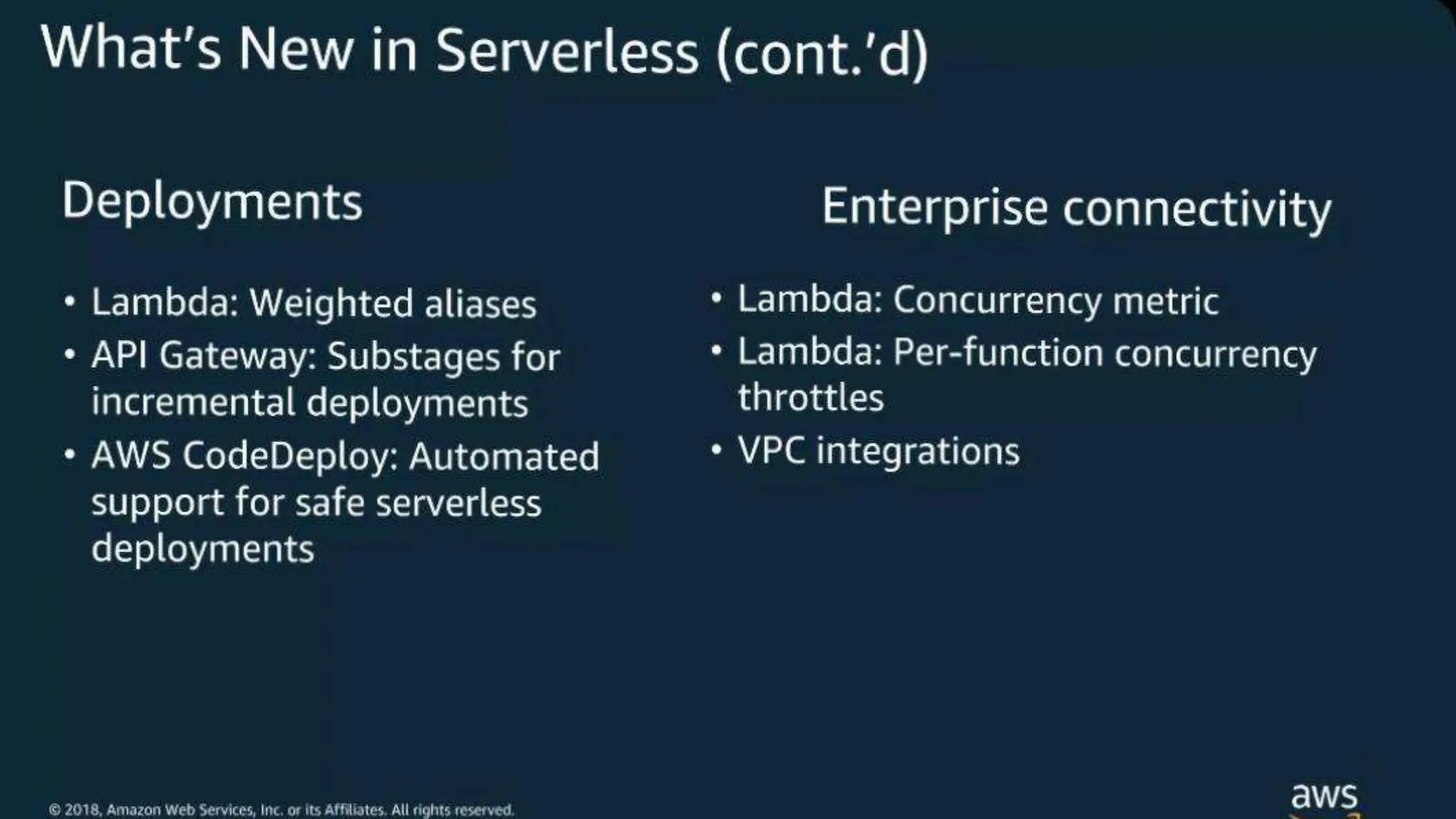 What's New in Serverless (cont.'d)

Deployments

• Lambda: Weighted aliases
• API Gateway: Substages for incremental deployments
• AWS CodeDeploy: Automated support for safe serverless deployments

Enterprise connectivity

• Lambda: Concurrency metric
• Lambda: Per-function concurrency throttles
• VPC integrations

© 2018, Amazon Web Services, Inc. or its Affiliates. All rights reserved.

aws